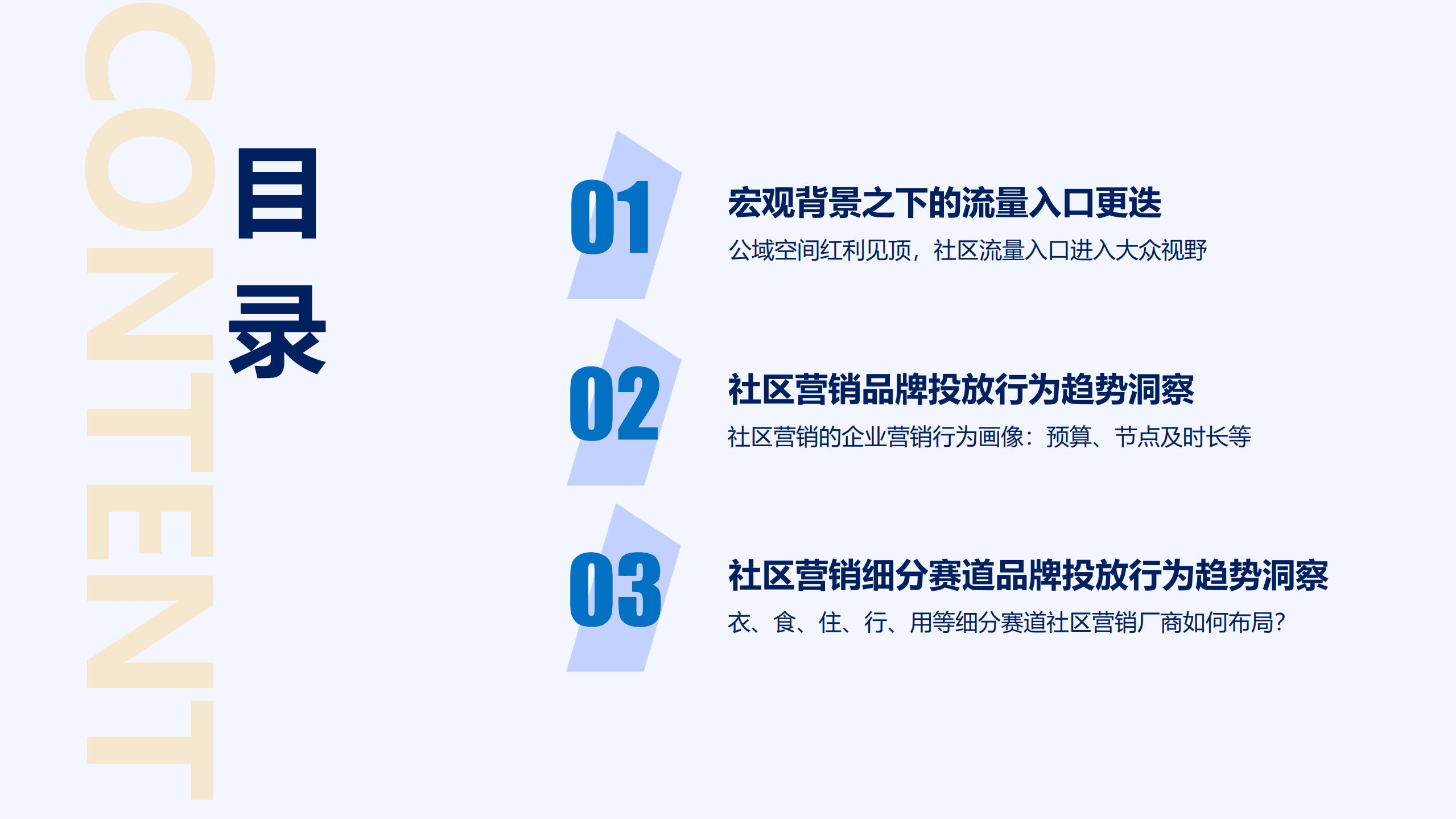 CONTENT

目录

01
宏观背景之下的流量入口更迭
公域空间红利见顶，社区流量入口进入大众视野

02
社区营销品牌投放行为趋势洞察
社区营销的企业营销行为画像：预算、节点及时长等

03
社区营销细分赛道品牌投放行为趋势洞察
衣、食、住、行、用等细分赛道社区营销厂商如何布局？